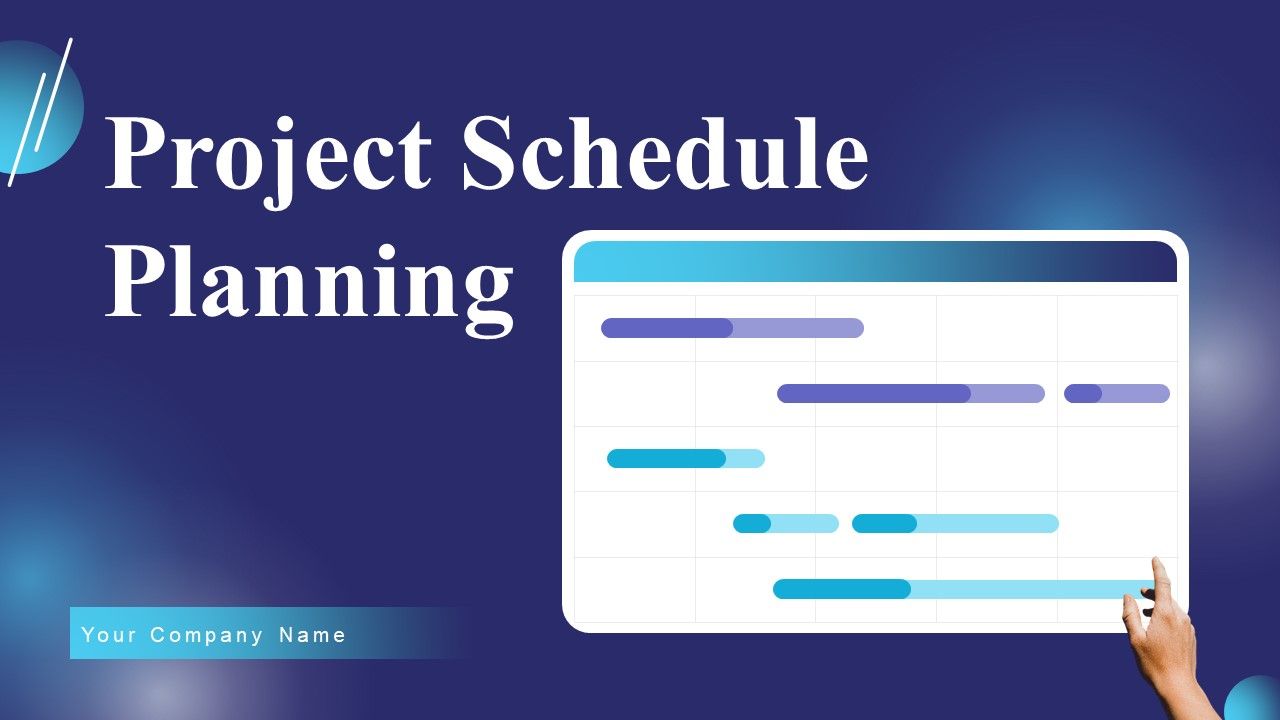 Project Schedule Planning

Your Company Name